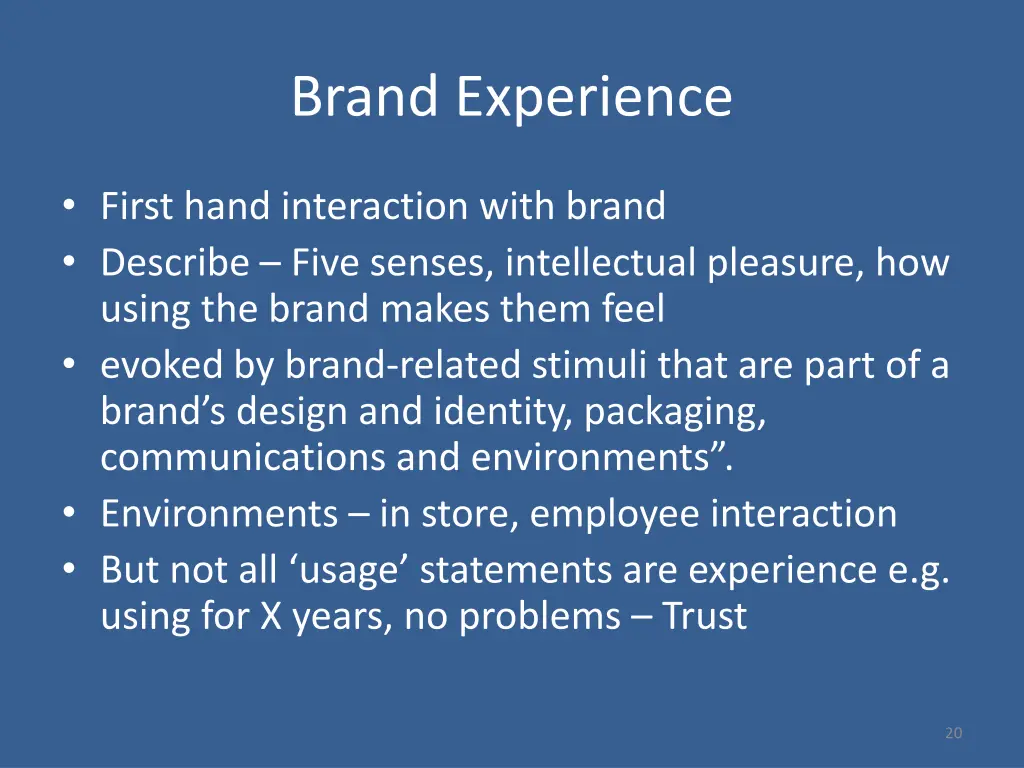 Brand Experience

• First hand interaction with brand
• Describe – Five senses, intellectual pleasure, how using the brand makes them feel
• evoked by brand-related stimuli that are part of a brand’s design and identity, packaging, communications and environments”.
• Environments – in store, employee interaction
• But not all ‘usage’ statements are experience e.g. using for X years, no problems – Trust

20